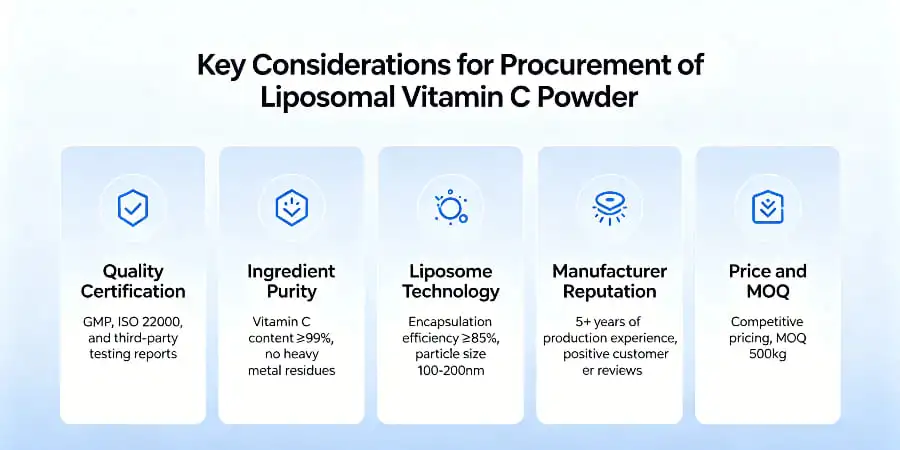 Key Considerations for Procurement of Liposomal Vitamin C Powder

Quality Certification

GMP, ISO 22000, and third-party testing reports

Ingredient Purity

Vitamin C content ≥99%, no heavy metal residues

Liposome Technology

Encapsulation efficiency ≥85%, particle size 100-200nm

Manufacturer Reputation

5+ years of production experience, positive customer er reviews

Price and MOQ

Competitive pricing, MOQ 500kg